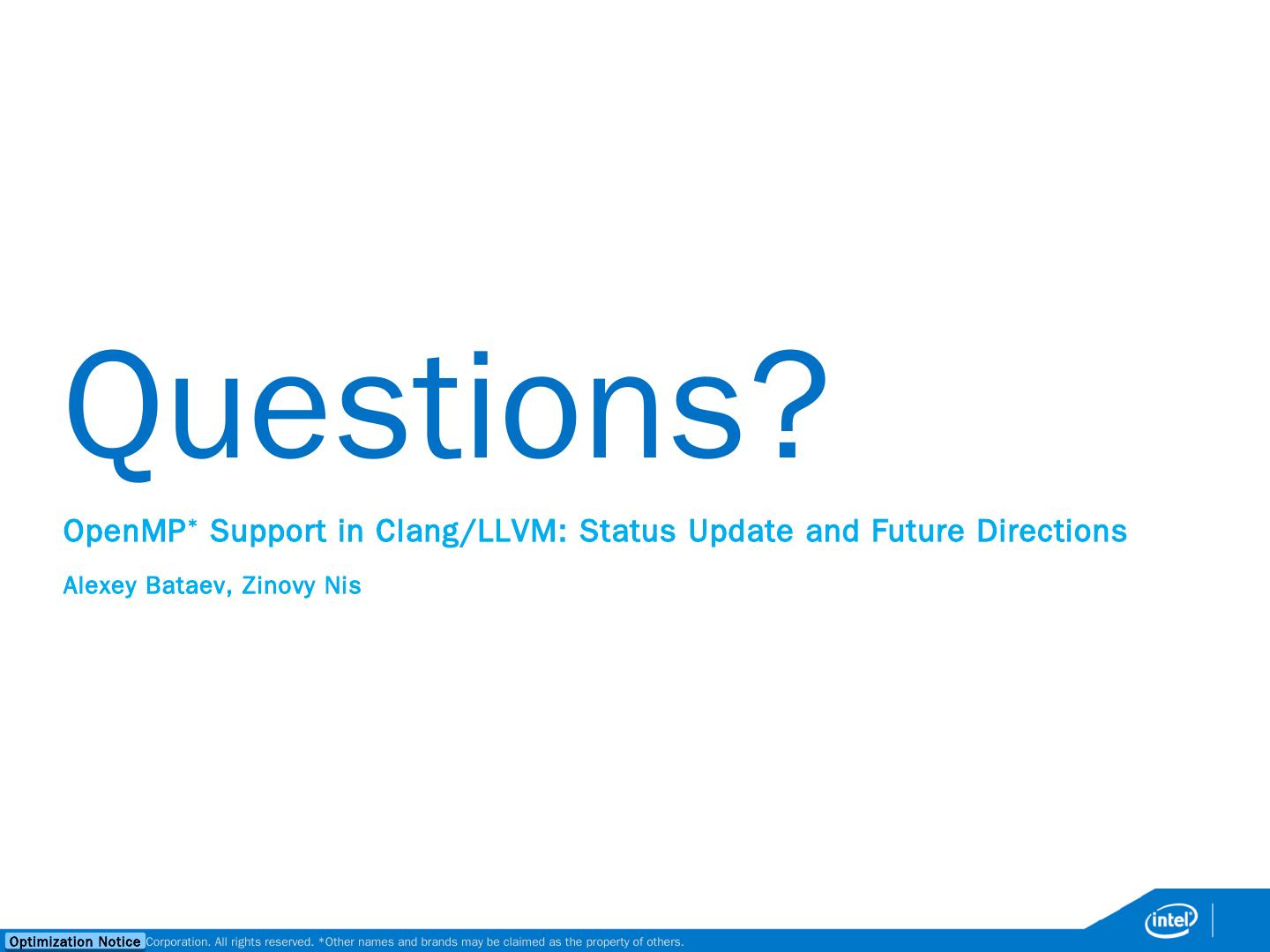 Questions?

OpenMP* Support in Clang/LLVM: Status Update and Future Directions

Alexey Bataev, Zinovy Nis

Optimization Notice Corporation. All rights reserved. *Other names and brands may be claimed as the property of others.

intel